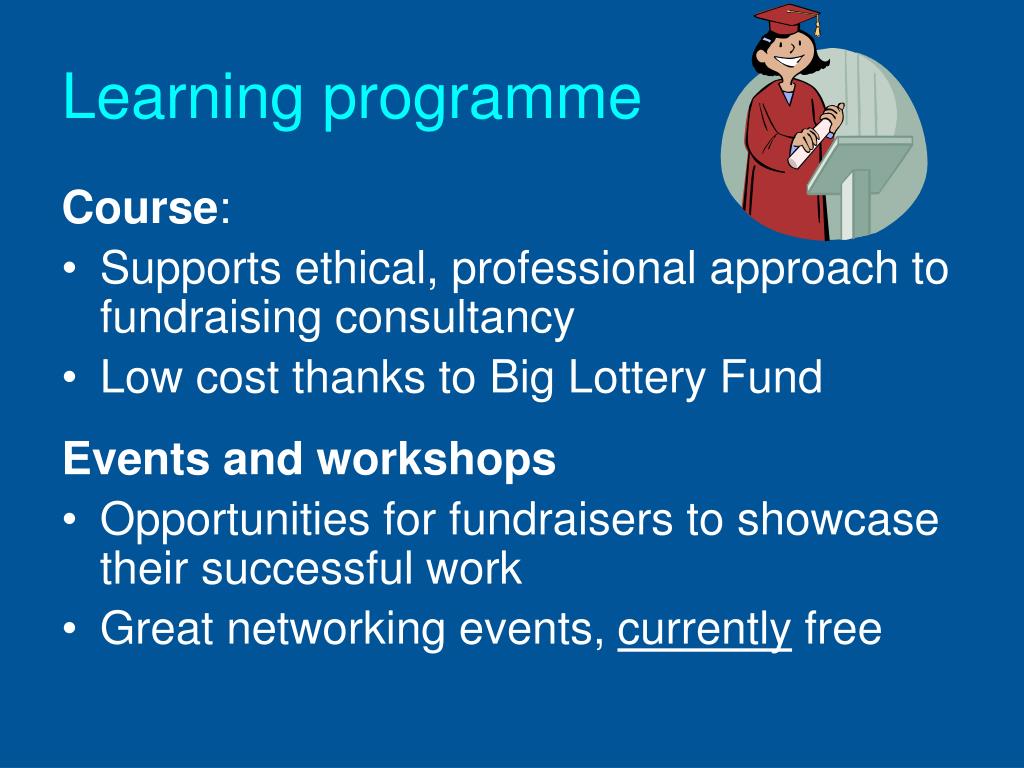 Learning programme

Course:
• Supports ethical, professional approach to fundraising consultancy
• Low cost thanks to Big Lottery Fund

Events and workshops
• Opportunities for fundraisers to showcase their successful work
• Great networking events, currently free